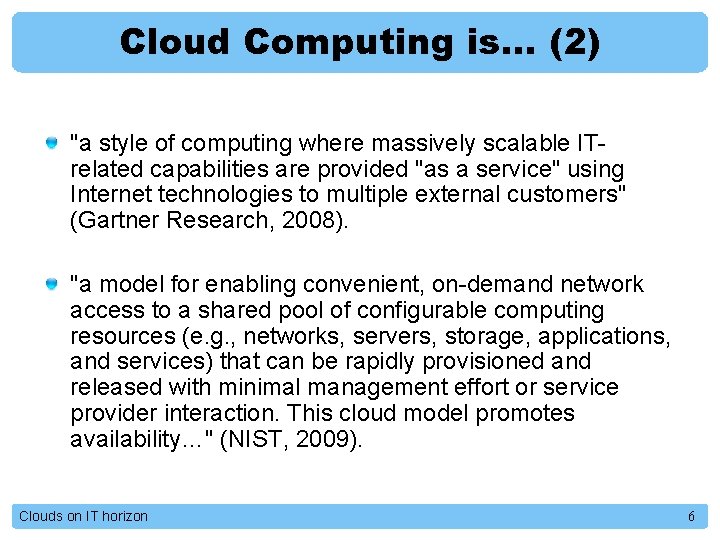 Cloud Computing is… (2)

"a style of computing where massively scalable IT-related capabilities are provided "as a service" using Internet technologies to multiple external customers" (Gartner Research, 2008).

"a model for enabling convenient, on-demand network access to a shared pool of configurable computing resources (e.g., networks, servers, storage, applications, and services) that can be rapidly provisioned and released with minimal management effort or service provider interaction. This cloud model promotes availability…" (NIST, 2009).

Clouds on IT horizon

6